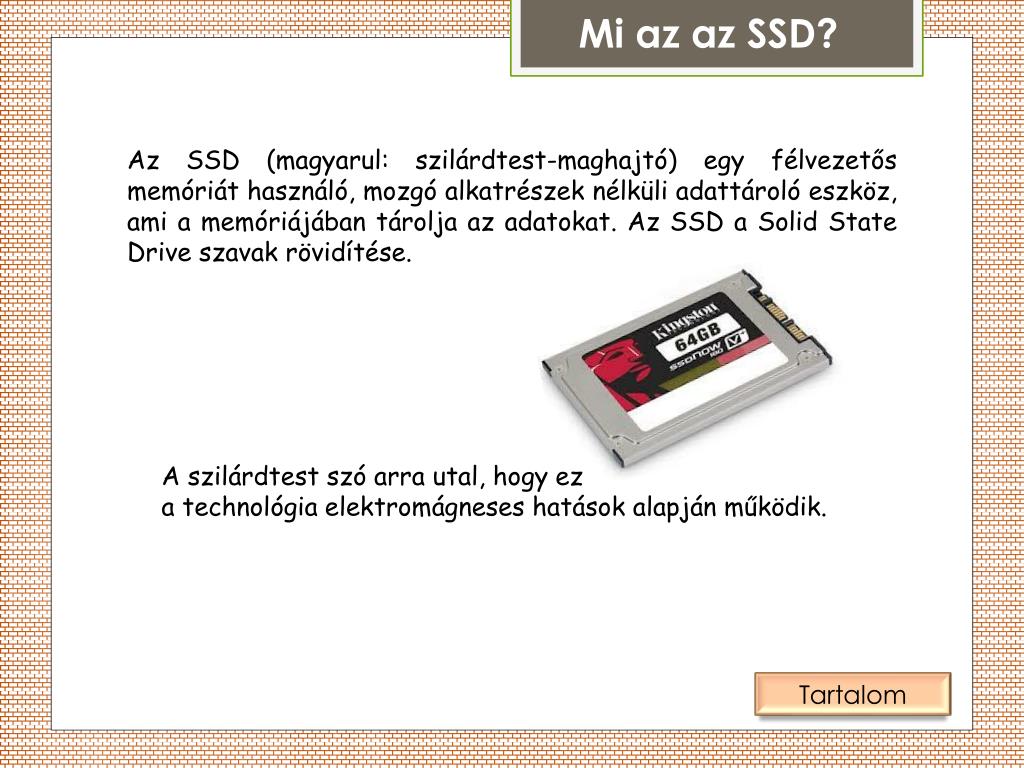 Mi az az SSD?

Az SSD (magyarul: szilárdtest-maghajtó) egy félvezetős memóriát használó, mozgó alkatrészek nélküli adattároló eszköz, ami a memóriájában tárolja az adatokat. Az SSD a Solid State Drive szavak rövidítése.

Kingston
64GB
SSDNOW V+

A szilárdtest szó arra utal, hogy ez
a technológia elektromágneses hatások alapján működik.

Tartalom